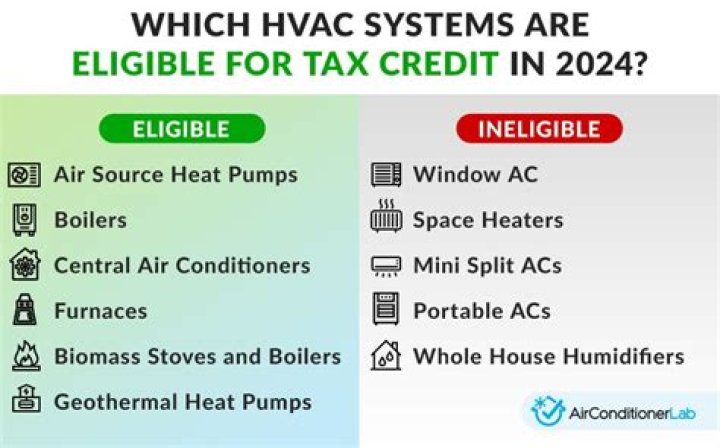 WHICH HVAC SYSTEMS ARE ELIGIBLE FOR TAX CREDIT IN 2024?

ELIGIBLE

Air Source Heat Pumps
Boilers
Central Air Conditioners
Furnaces
Biomass Stoves and Boilers
Geothermal Heat Pumps

INELIGIBLE

Window AC
Space Heaters
Mini Split ACs
Portable ACs
Whole House Humidifiers

AirConditionerLab